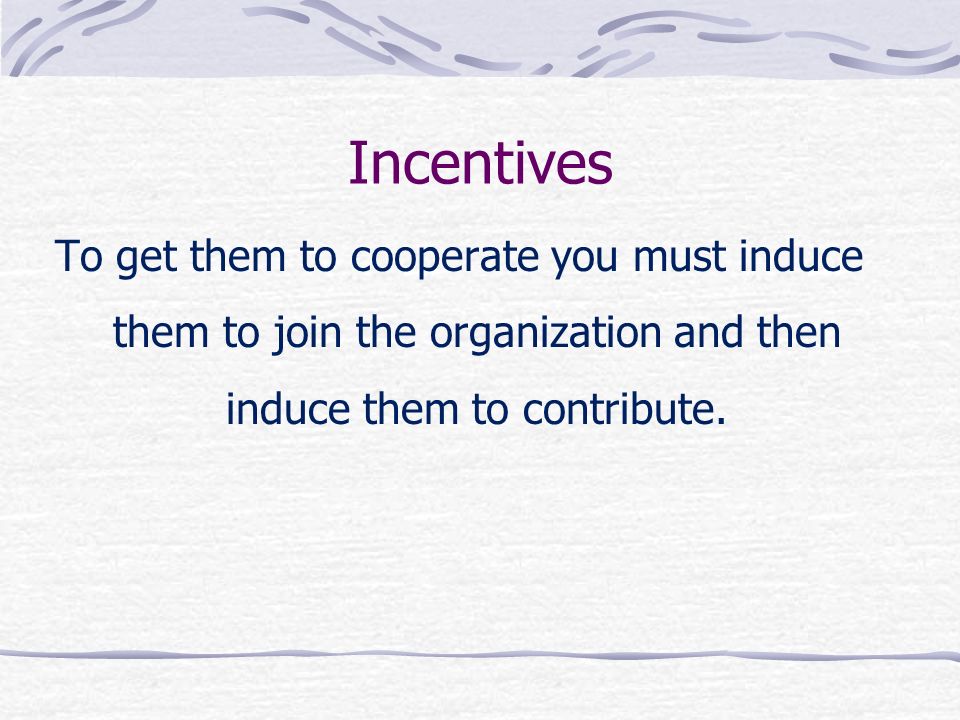 Incentives

To get them to cooperate you must induce them to join the organization and then induce them to contribute.